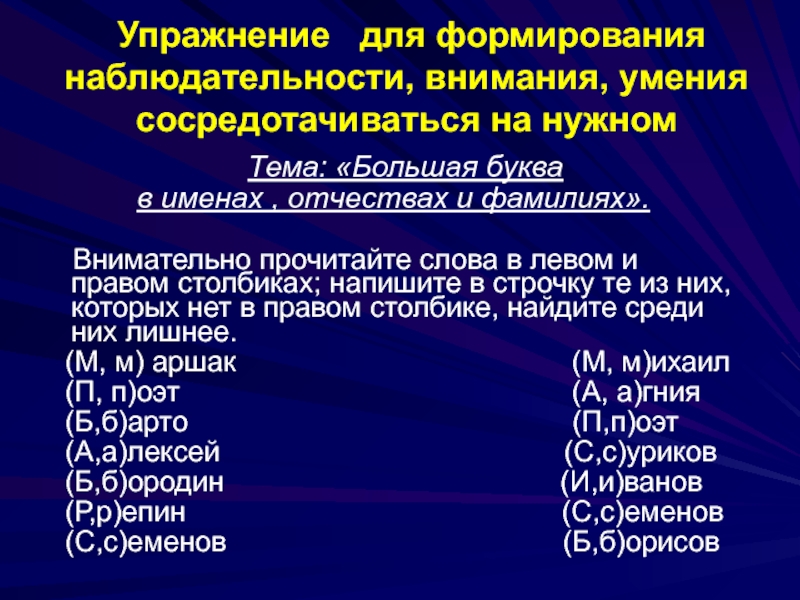 Упражнение для формирования наблюдательности, внимания, умения сосредотачиваться на нужном

Тема: «Большая буква в именах , отчествах и фамилиях».

Внимательно прочитайте слова в левом и правом столбиках; напишите в строчку те из них, которых нет в правом столбике, найдите среди них лишнее.

(М, м) аршак
(П, п)оэт
(Б,б)арто
(А,а)лексей
(Б,б)ородин
(Р,р)епин
(С,с)еменов

(М, м)ихаил
(А, а)гния
(П,п)оэт
(С,с)уриков
(И,и)ванов
(С,с)еменов
(Б,б)орисов